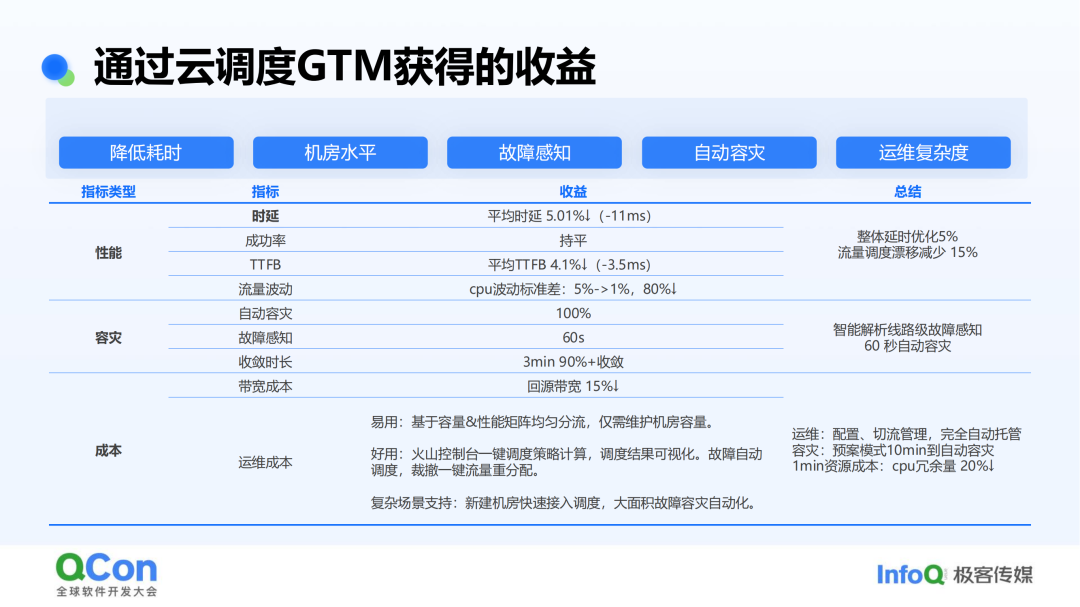 通过云调度GTM获得的收益

降低耗时 机房水平 故障感知 自动容灾 运维复杂度

| 指标类型 | 指标 | 收益 | 总结 |
|---|---|---|---|
| 性能 | 时延 | 平均时延 5.01%↓（-11ms） | 整体延时优化5% 流量调度漂移减少 15% |
| | 成功率 | 持平 | |
| | TTFB | 平均TTFB 4.1%↓（-3.5ms） | |
| | 流量波动 | cpu波动标准差：5%->1%，80%↓ | |
| 容灾 | 自动容灾 | 100% | 智能解析线路级故障感知 60 秒自动容灾 |
| | 故障感知 | 60s | |
| | 收敛时长 | 3min 90%+收敛 | |
| 成本 | 带宽成本 | 回源带宽 15%↓ | 运维：配置、切流管理，完全自动托管 容灾：预案模式10min到自动容灾 1min资源成本：cpu冗余量 20%↓ |
| | 运维成本 | 易用：基于容量&性能矩阵均匀分流，仅需维护机房容量。 好用：火山控制台一键调度策略计算，调度结果可视化。故障自动调度，裁撤一键流量重分配。 复杂场景支持：新建机房快速接入调度，大面积故障容灾自动化。 | |

QCon 全球软件开发大会

InfoQ 极客传媒